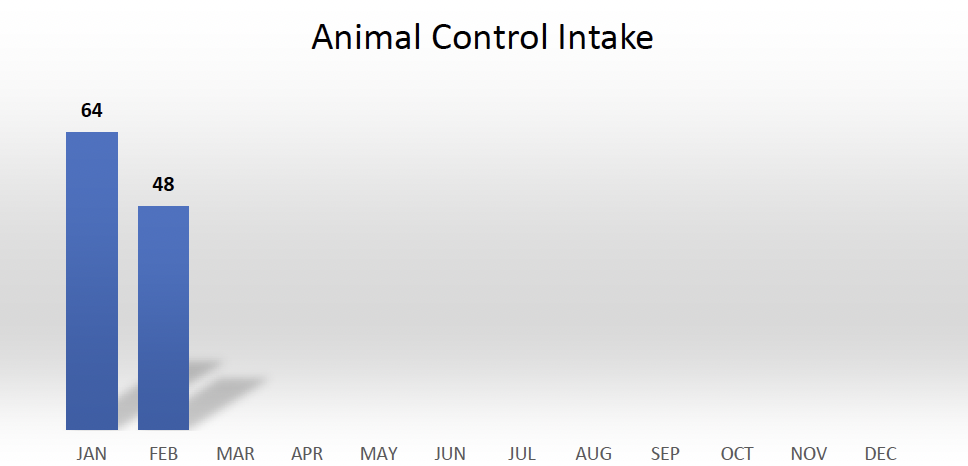 Animal Control Intake

64

48

JAN FEB MAR APR MAY JUN JUL AUG SEP OCT NOV DEC